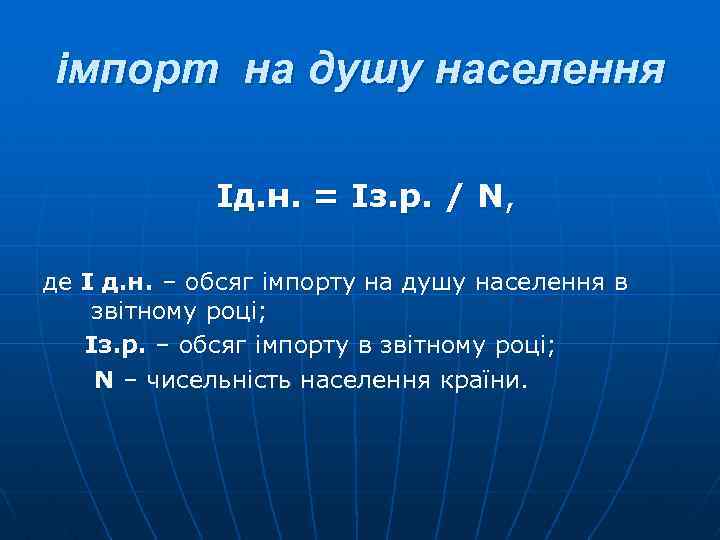 імпорт на душу населення

Ід.н. = Із.р. / N,

де І д.н. – обсяг імпорту на душу населення в звітному році;

Із.р. – обсяг імпорту в звітному році;

N – чисельність населення країни.